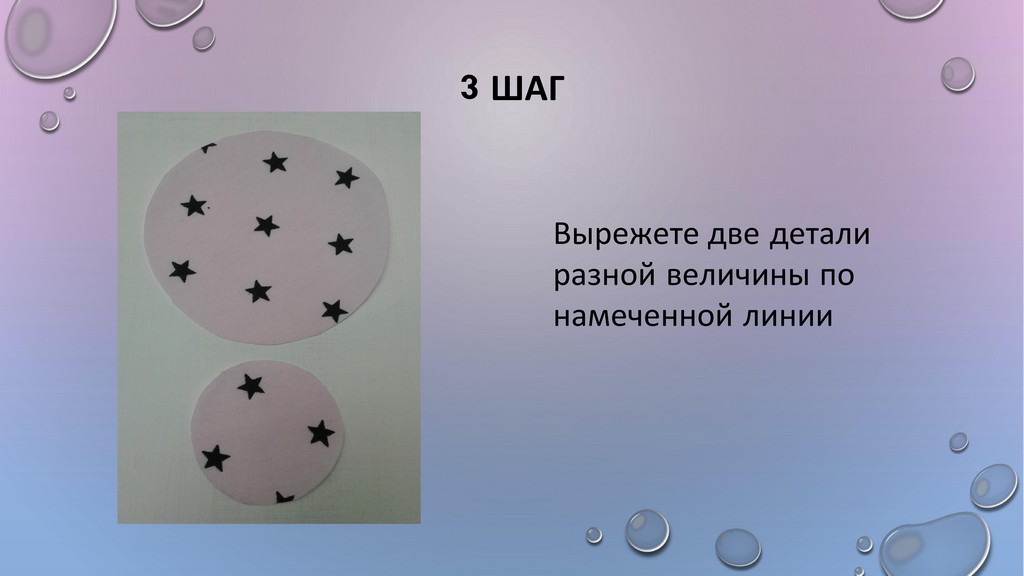 3 ШАГ

Вырежете две детали разной величины по намеченной линии